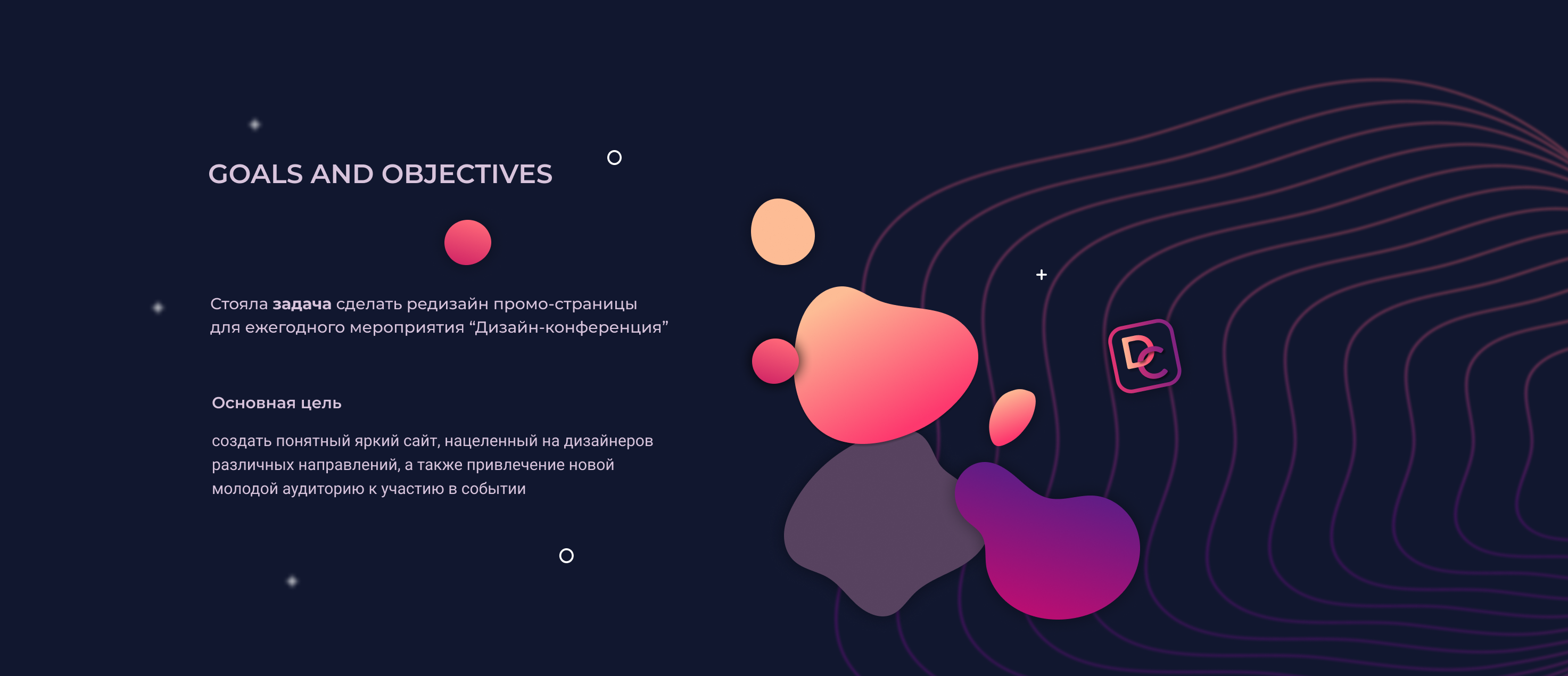 GOALS AND OBJECTIVES

Стояла задача сделать редизайн промо-страницы для ежегодного мероприятия “Дизайн-конференция”

Основная цель

создать понятный яркий сайт, нацеленный на дизайнеров различных направлений, а также привлечение новой молодой аудиторию к участию в событии

DC